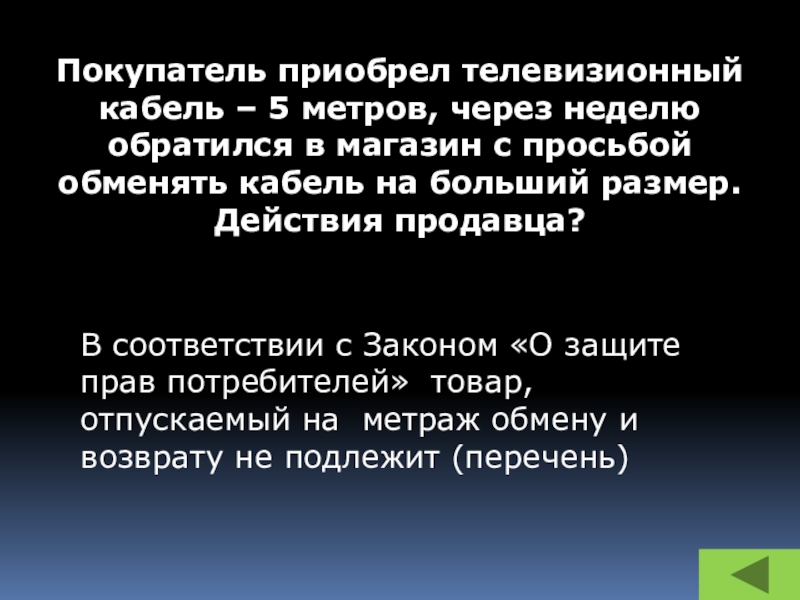 Покупатель приобрел телевизионный кабель – 5 метров, через неделю обратился в магазин с просьбой обменять кабель на больший размер. Действия продавца?

В соответствии с Законом «О защите прав потребителей» товар, отпускаемый на метраж обмену и возврату не подлежит (перечень)